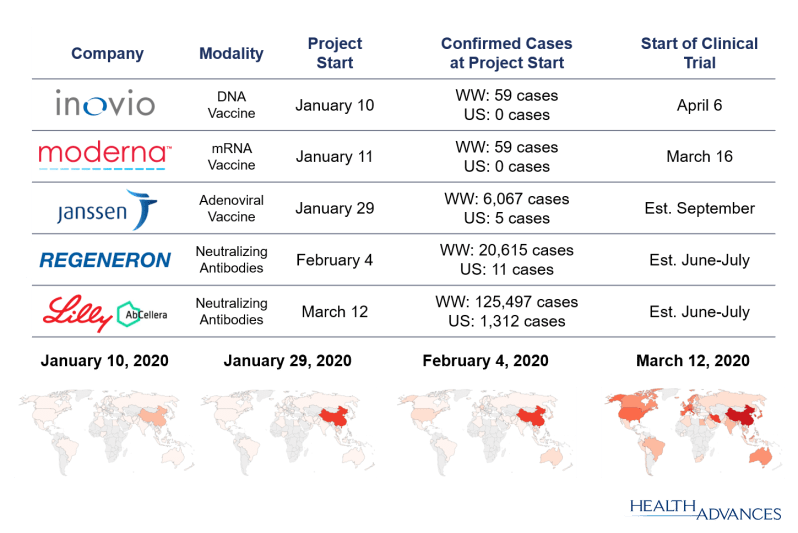 | Company | Modality | Project Start | Confirmed Cases at Project Start | Start of Clinical Trial |
|---|---|---|---|---|
| inovio | DNA Vaccine | January 10 | WW: 59 cases US: 0 cases | April 6 |
| moderna™ | mRNA Vaccine | January 11 | WW: 59 cases US: 0 cases | March 16 |
| janssen | Adenoviral Vaccine | January 29 | WW: 6,067 cases US: 5 cases | Est. September |
| REGENERON | Neutralizing Antibodies | February 4 | WW: 20,615 cases US: 11 cases | Est. June-July |
| Lilly AbCellera | Neutralizing Antibodies | March 12 | WW: 125,497 cases US: 1,312 cases | Est. June-July |

January 10, 2020

January 29, 2020

February 4, 2020

March 12, 2020

HEALTH ADVANCES